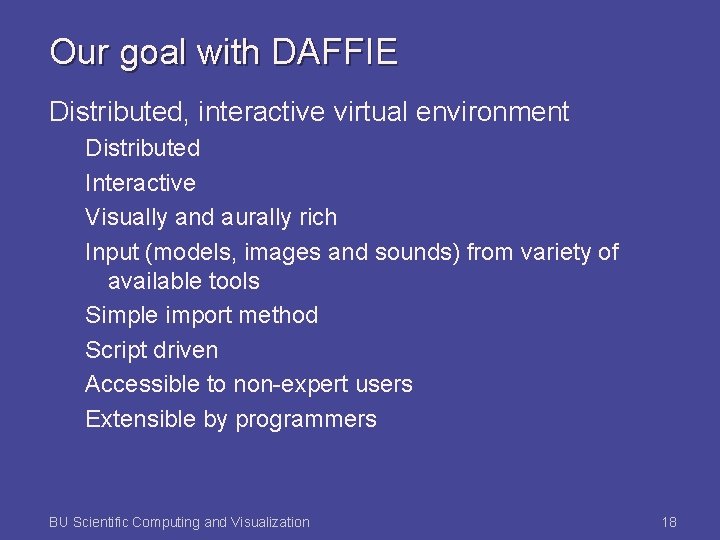 Our goal with DAFFIE

Distributed, interactive virtual environment

Distributed

Interactive

Visually and aurally rich

Input (models, images and sounds) from variety of available tools

Simple import method

Script driven

Accessible to non-expert users

Extensible by programmers

BU Scientific Computing and Visualization

18